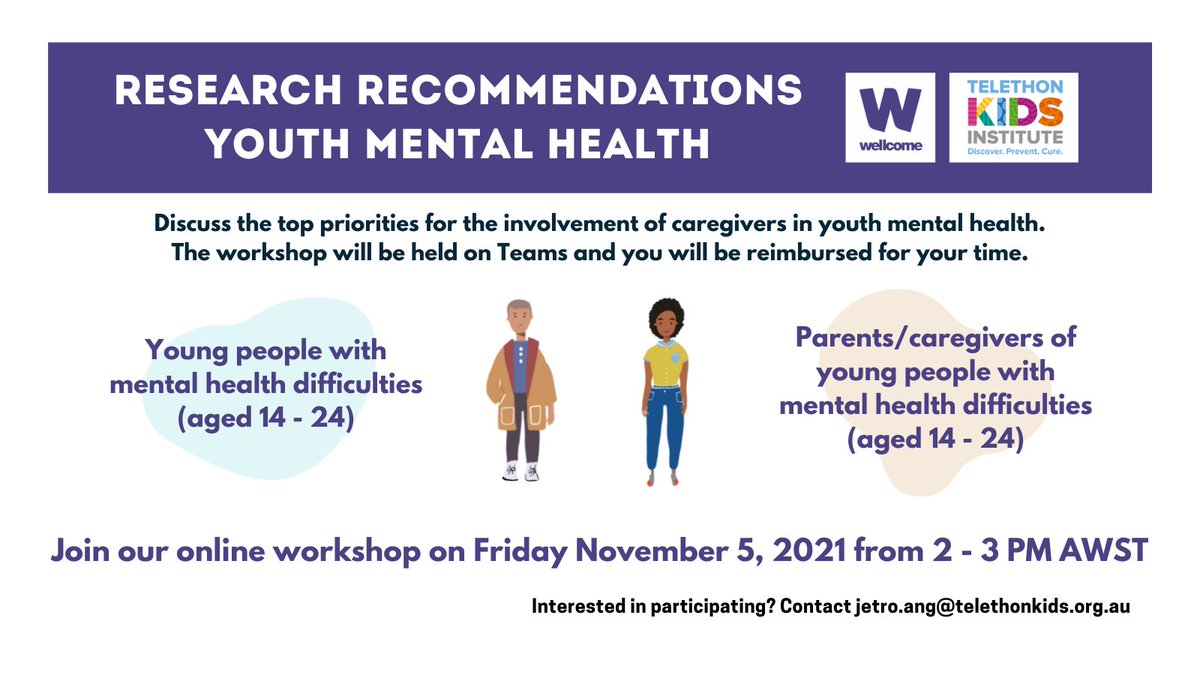 RESEARCH RECOMMENDATIONS
YOUTH MENTAL HEALTH

W
wellcome

TELETHON
KIDS
INSTITUTE
Discover. Prevent. Cure.

Discuss the top priorities for the involvement of caregivers in youth mental health. The workshop will be held on Teams and you will be reimbursed for your time.

Young people with mental health difficulties (aged 14 - 24)

Parents/caregivers of young people with mental health difficulties (aged 14 - 24)

Join our online workshop on Friday November 5, 2021 from 2 - 3 PM AWST

Interested in participating? Contact jetro.ang@telethonkids.org.au